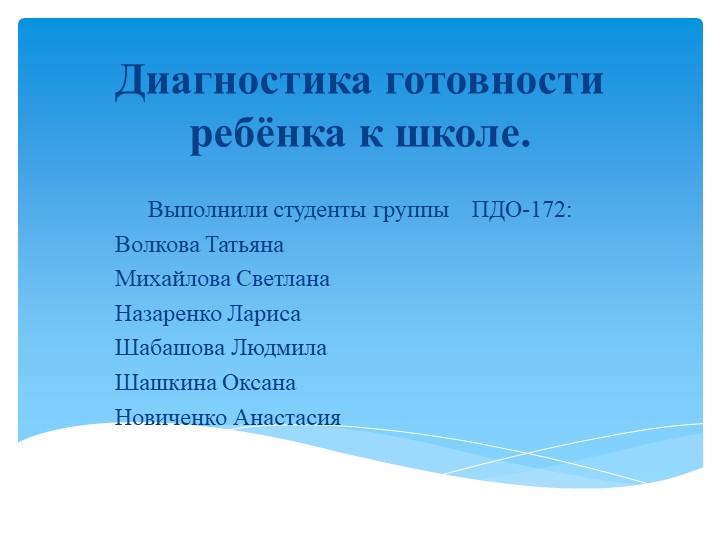 Диагностика готовности ребёнка к школе.

Выполнили студенты группы ПДО-172:
Волкова Татьяна
Михайлова Светлана
Назаренко Лариса
Шабашова Людмила
Шашкина Оксана
Новиченко Анастасия